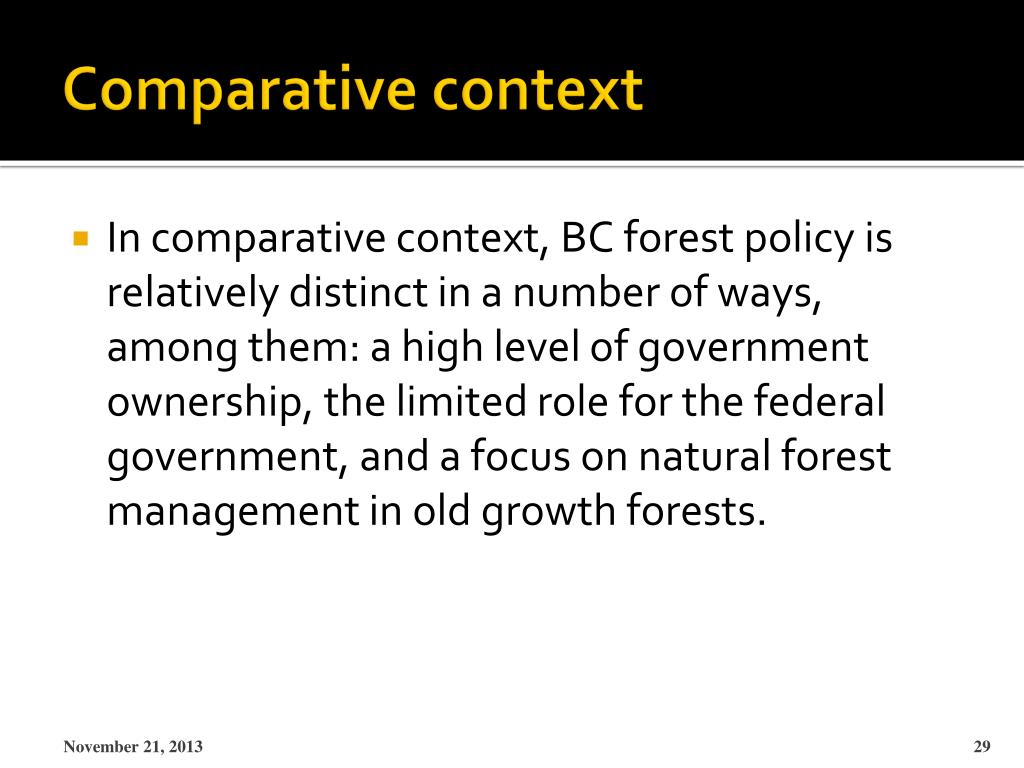 Comparative context

In comparative context, BC forest policy is relatively distinct in a number of ways, among them: a high level of government ownership, the limited role for the federal government, and a focus on natural forest management in old growth forests.

November 21, 2013

29